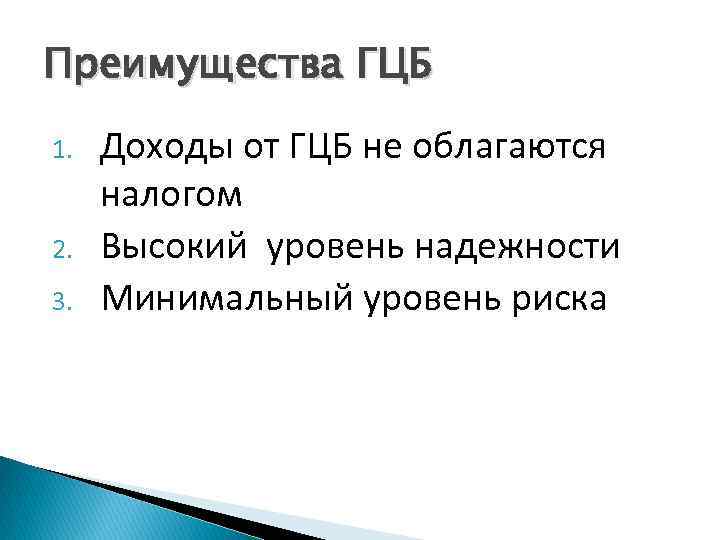 Преимущества ГЦБ

1. Доходы от ГЦБ не облагаются налогом
2. Высокий уровень надежности
3. Минимальный уровень риска